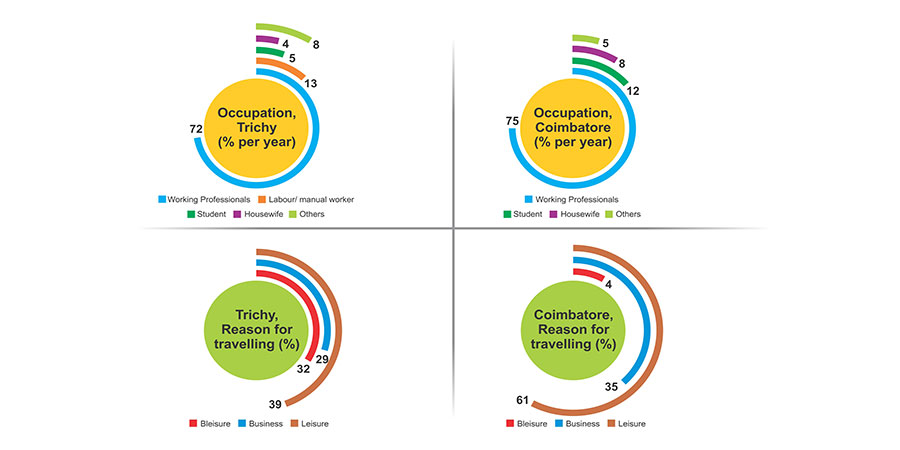 8
4
5
13
72
Occupation, Trichy (% per year)

Working Professionals
Labour/ manual worker
Student
Housewife
Others

5
8
12
75
Occupation, Coimbatore (% per year)

Working Professionals
Student
Housewife
Others

Trichy, Reason for travelling (%)
29
32
39

Bleisure
Business
Leisure

4
Coimbatore, Reason for travelling (%)
35
61

Bleisure
Business
Leisure